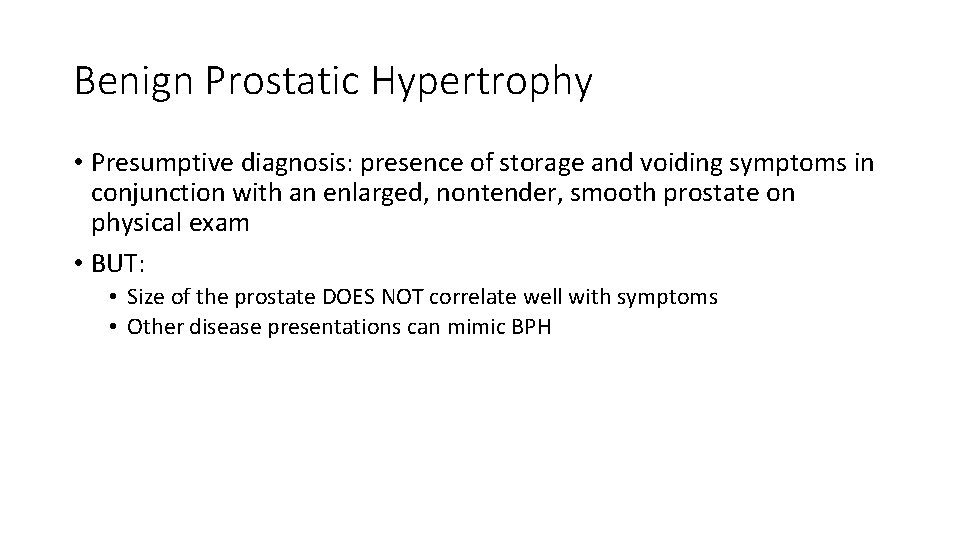 Benign Prostatic Hypertrophy

• Presumptive diagnosis: presence of storage and voiding symptoms in conjunction with an enlarged, nontender, smooth prostate on physical exam

• BUT:

• Size of the prostate DOES NOT correlate well with symptoms
• Other disease presentations can mimic BPH